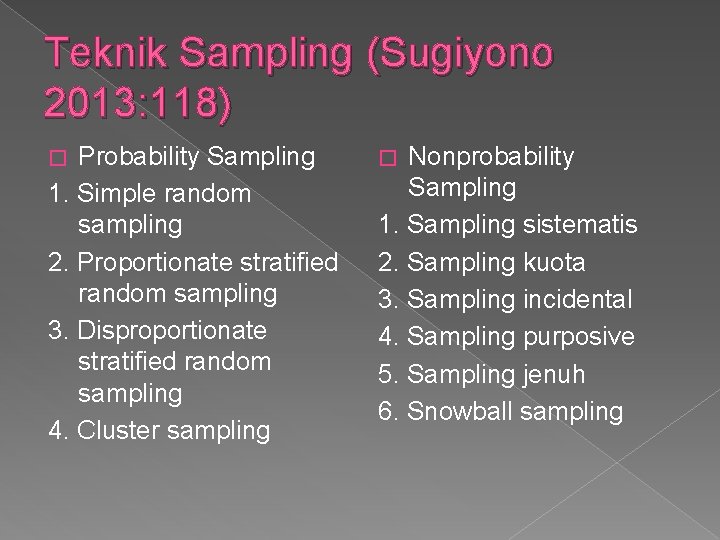 Teknik Sampling (Sugiyono 2013:118)

Probability Sampling
1. Simple random sampling
2. Proportionate stratified random sampling
3. Disproportionate stratified random sampling
4. Cluster sampling

Nonprobability Sampling
1. Sampling sistematis
2. Sampling kuota
3. Sampling incidental
4. Sampling purposive
5. Sampling jenuh
6. Snowball sampling